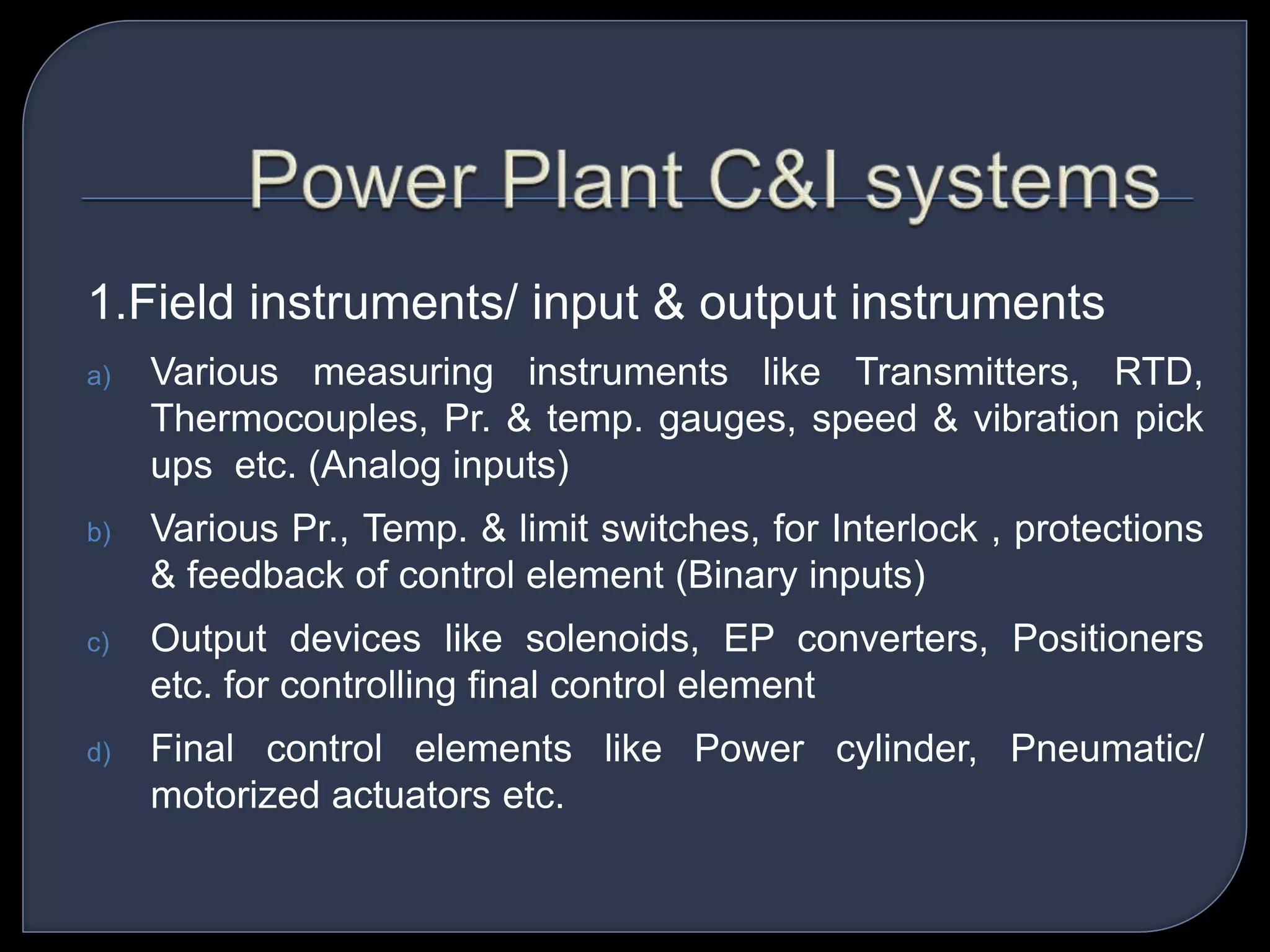 Power Plant C&I systems

1.Field instruments/ input & output instruments

a) Various measuring instruments like Transmitters, RTD, Thermocouples, Pr. & temp. gauges, speed & vibration pick ups etc. (Analog inputs)

b) Various Pr., Temp. & limit switches, for Interlock , protections & feedback of control element (Binary inputs)

c) Output devices like solenoids, EP converters, Positioners etc. for controlling final control element

d) Final control elements like Power cylinder, Pneumatic/ motorized actuators etc.